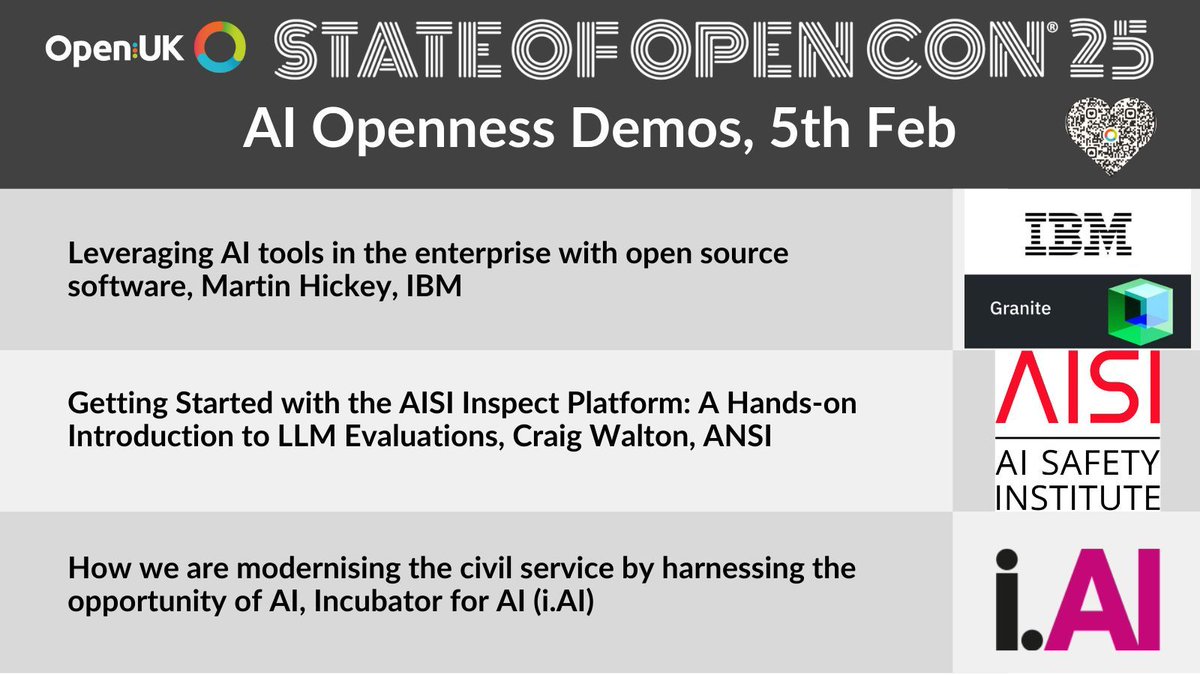 Open:UK

STATE OF OPEN CON® 25

AI Openness Demos, 5th Feb

Leveraging AI tools in the enterprise with open source software, Martin Hickey, IBM

IBM

Granite

Getting Started with the AISI Inspect Platform: A Hands-on Introduction to LLM Evaluations, Craig Walton, ANSI

AISI

AI SAFETY INSTITUTE

How we are modernising the civil service by harnessing the opportunity of AI, Incubator for AI (i.AI)

i.AI